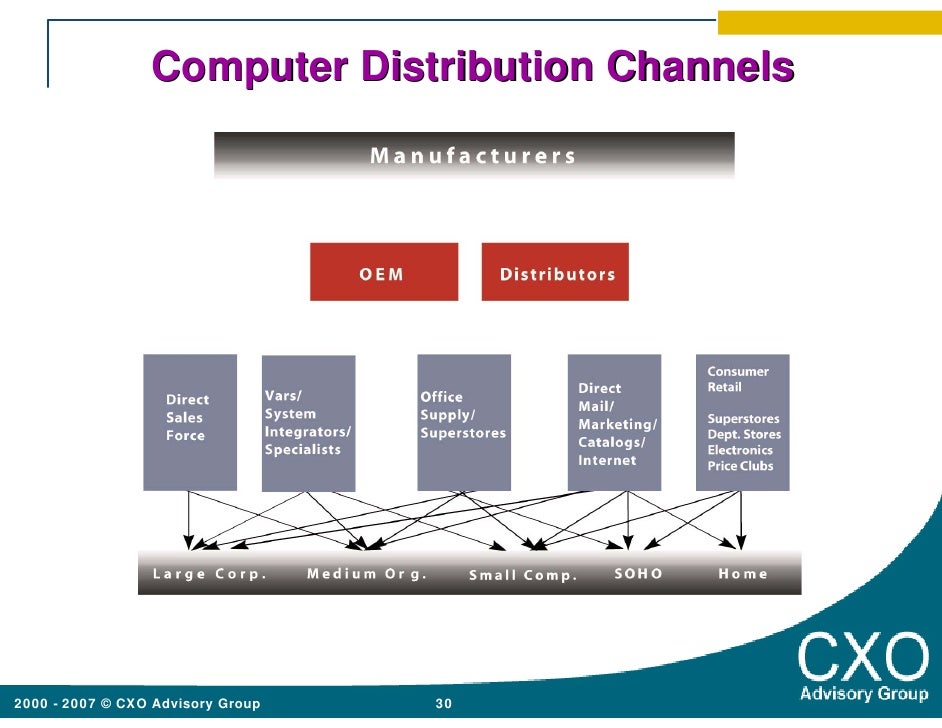 Computer Distribution Channels

Manufacturers

OEM

Distributors

Direct Sales Force

Vars/ System Integrators/ Specialists

Office Supply/ Superstores

Direct Mail/ Marketing/ Catalogs/ Internet

Consumer Retail

Superstores Dept. Stores Electronics Price Clubs

Large Corp.

Medium Org.

Small Comp.

SOHO

Home

CXO Advisory Group

2000 - 2007 © CXO Advisory Group

30